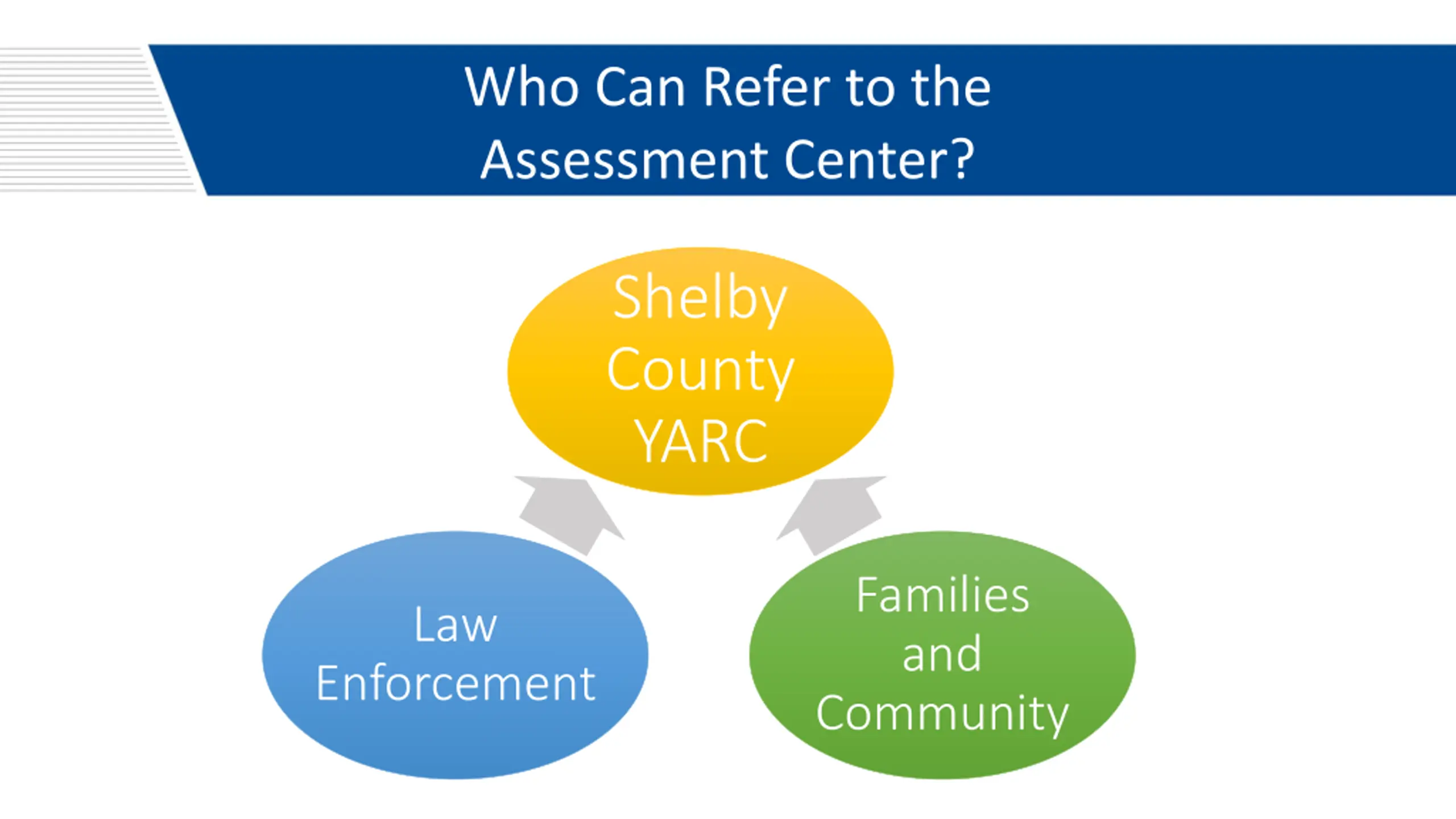 Who Can Refer to the Assessment Center?

Shelby County YARC

Law Enforcement

Families and Community